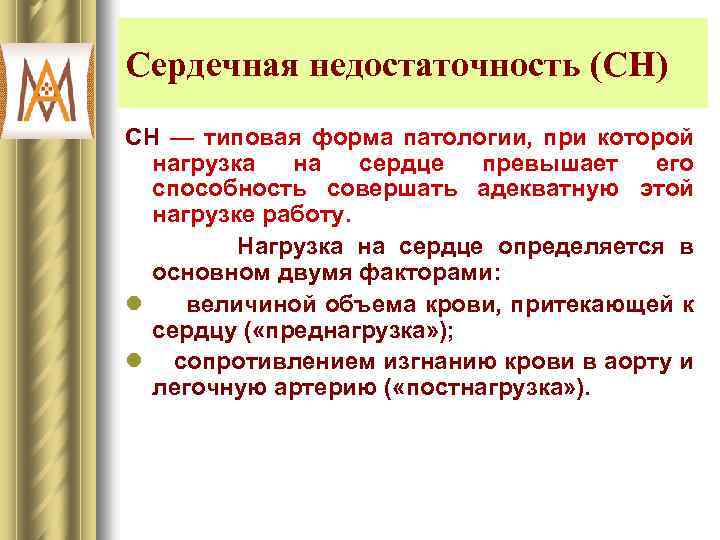 Сердечная недостаточность (СН)

СН — типовая форма патологии, при которой нагрузка на сердце превышает его способность совершать адекватную этой нагрузке работу.

Нагрузка на сердце определяется в основном двумя факторами:

- величиной объема крови, притекающей к сердцу («преднагрузка»);
- сопротивлением изгнанию крови в аорту и легочную артерию («постнагрузка»).